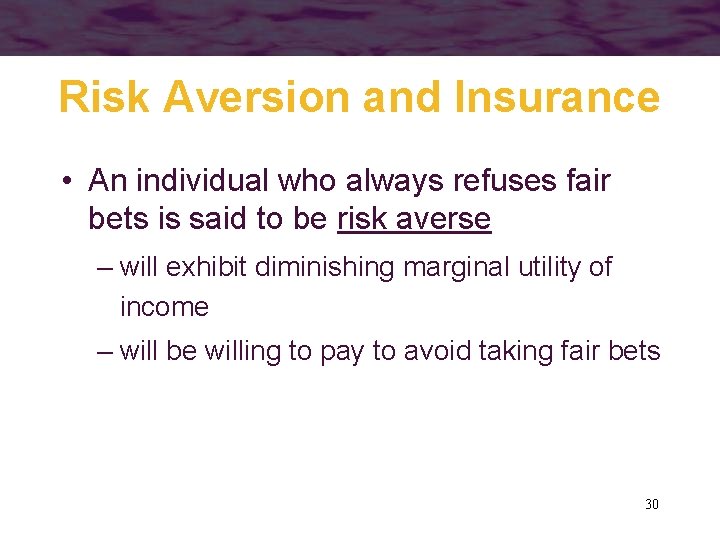 Risk Aversion and Insurance

• An individual who always refuses fair bets is said to be risk averse

– will exhibit diminishing marginal utility of income

– will be willing to pay to avoid taking fair bets

30